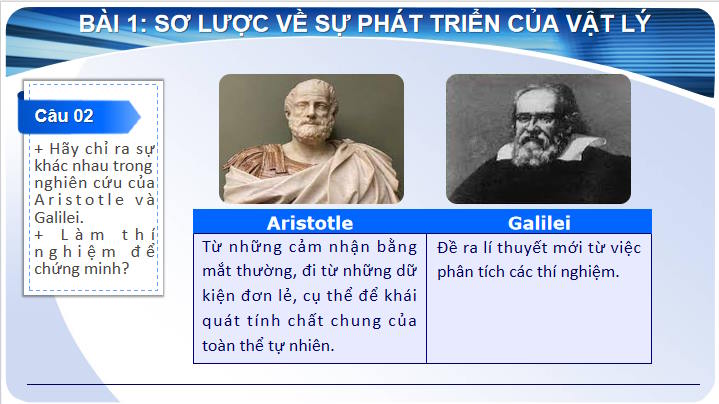 BÀI 1: SƠ LƯỢC VỀ SỰ PHÁT TRIỂN CỦA VẬT LÝ

Câu 02

+ Hãy chỉ ra sự khác nhau trong nghiên cứu của Aristotle và Galilei.
+ Làm thí nghiệm để chứng minh?

| Aristotle | Galilei |
|---|---|
| Từ những cảm nhận bằng mắt thường, đi từ những dữ kiện đơn lẻ, cụ thể để khái quát tính chất chung của toàn thể tự nhiên. | Đề ra lí thuyết mới từ việc phân tích các thí nghiệm. |